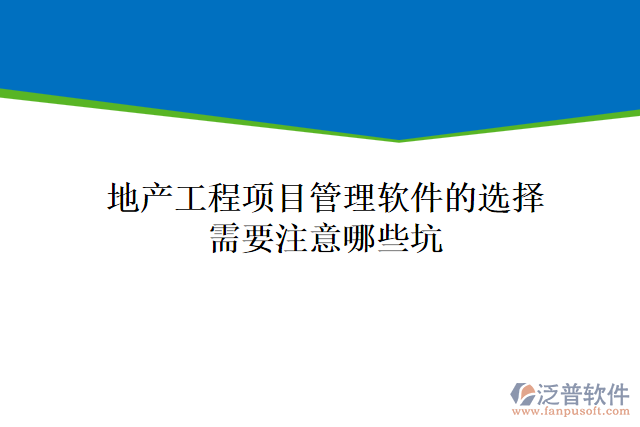 地产工程项目管理软件的选择需要注意哪些坑

泛普软件
www.fanpusoft.com